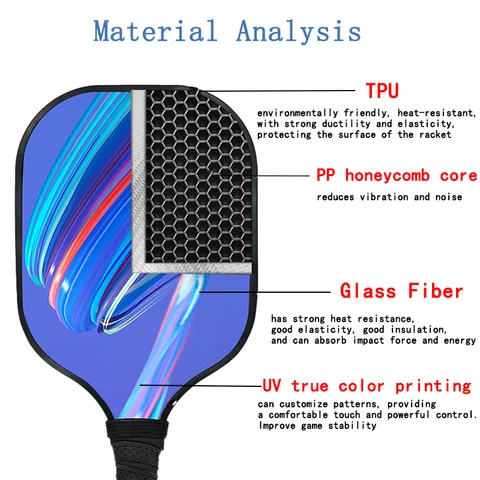 Material Analysis

TPU

environmentally friendly, heat-resistant, with strong ductility and elasticity, protecting the surface of the racket

PP honeycomb core

reduces vibration and noise

Glass Fiber

has strong heat resistance, good elasticity, good insulation, and can absorb impact force and energy

UV true color printing

can customize patterns, providing a comfortable touch and powerful control. Improve game stability